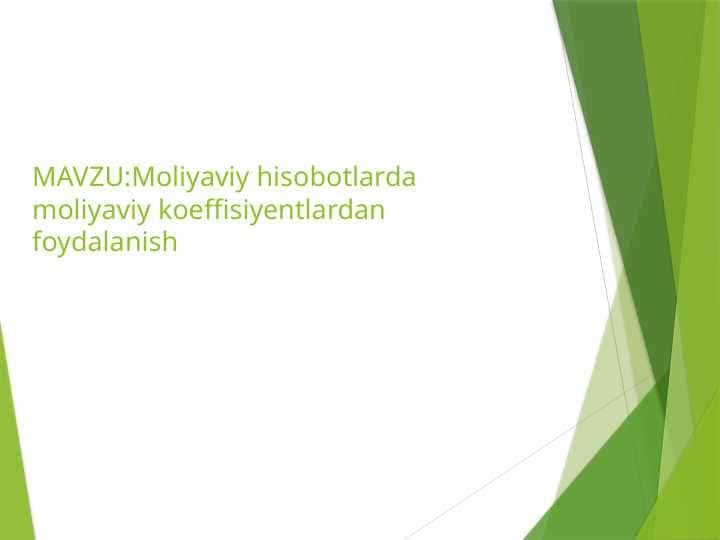 MAVZU:Moliyaviy hisobotlarda moliyaviy koeffisiyentlardan foydalanish